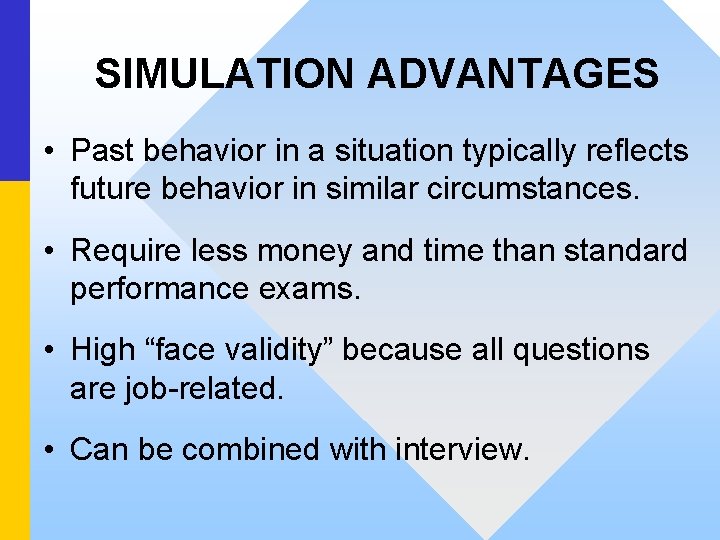 SIMULATION ADVANTAGES

• Past behavior in a situation typically reflects future behavior in similar circumstances.

• Require less money and time than standard performance exams.

• High “face validity” because all questions are job-related.

• Can be combined with interview.